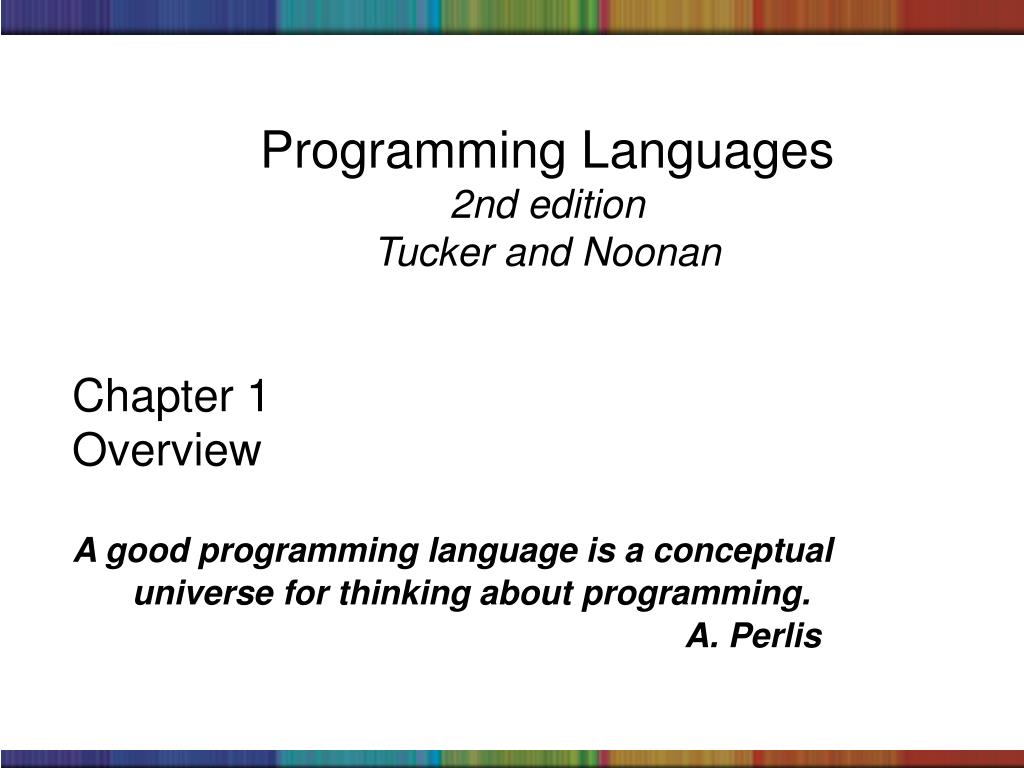 Programming Languages
2nd edition
Tucker and Noonan

Chapter 1
Overview

A good programming language is a conceptual universe for thinking about programming.
A. Perlis